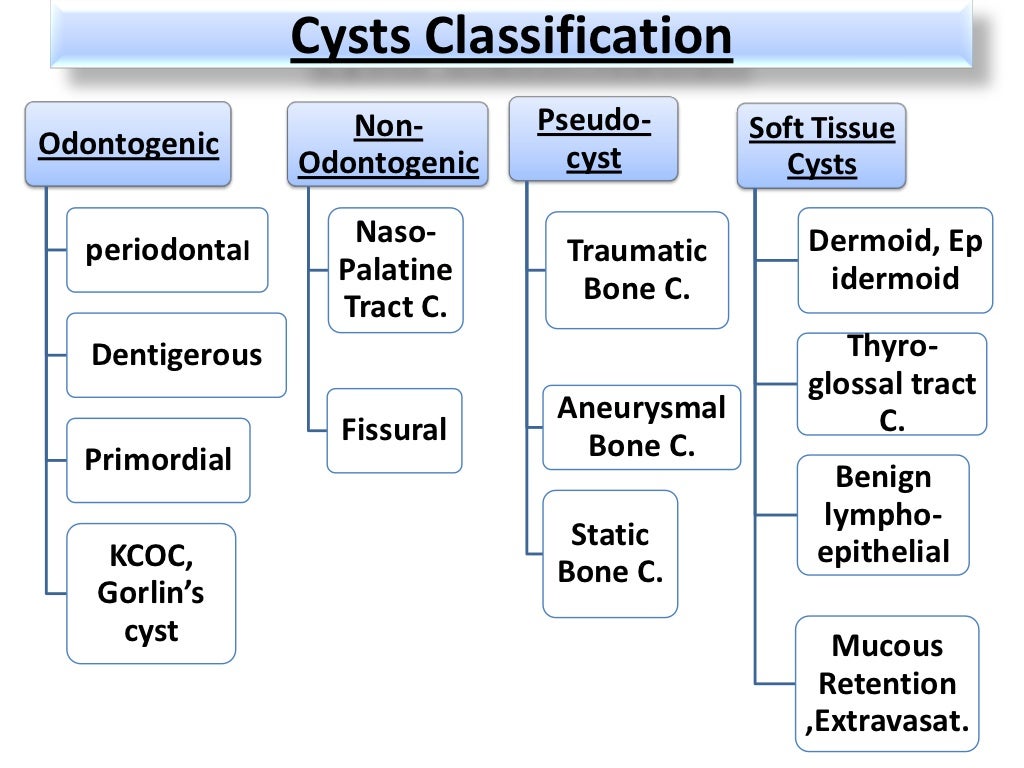 Cysts Classification

Odontogenic

periodontal

Dentigerous

Primordial

KCOC, Gorlin's cyst

Non-Odontogenic

Naso-Palatine Tract C.

Fissural

Pseudo-cyst

Traumatic Bone C.

Aneurysmal Bone C.

Static Bone C.

Soft Tissue Cysts

Dermoid, Ep idermoid

Thyro-glossal tract C.

Benign lympho-epithelial

Mucous Retention ,Extravasat.